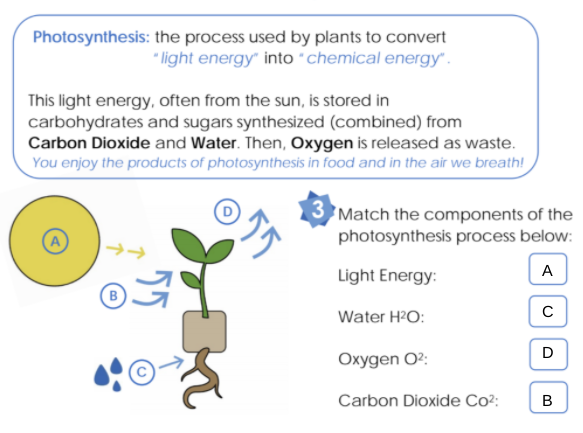 Photosynthesis: the process used by plants to convert "light energy" into "chemical energy".

This light energy, often from the sun, is stored in carbohydrates and sugars synthesized (combined) from Carbon Dioxide and Water. Then, Oxygen is released as waste.
You enjoy the products of photosynthesis in food and in the air we breath!

A

B

C

D

3 Match the components of the photosynthesis process below:

Light Energy: A

Water $H^2O$: C

Oxygen $O^2$: D

Carbon Dioxide $Co^2$: B